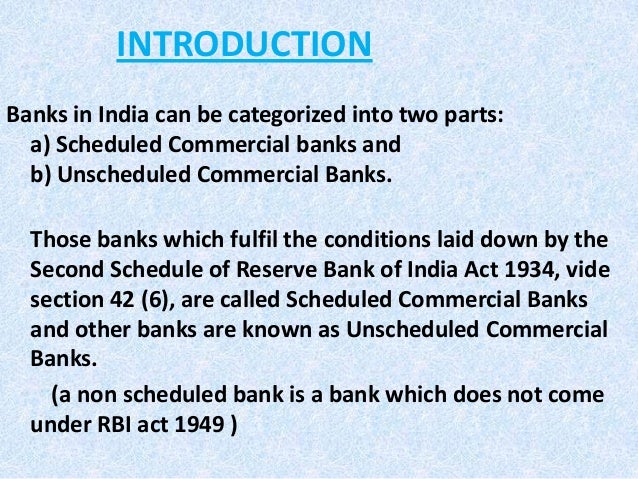 INTRODUCTION

Banks in India can be categorized into two parts:
a) Scheduled Commercial banks and
b) Unscheduled Commercial Banks.

Those banks which fulfil the conditions laid down by the Second Schedule of Reserve Bank of India Act 1934, vide section 42 (6), are called Scheduled Commercial Banks and other banks are known as Unscheduled Commercial Banks.

(a non scheduled bank is a bank which does not come under RBI act 1949 )